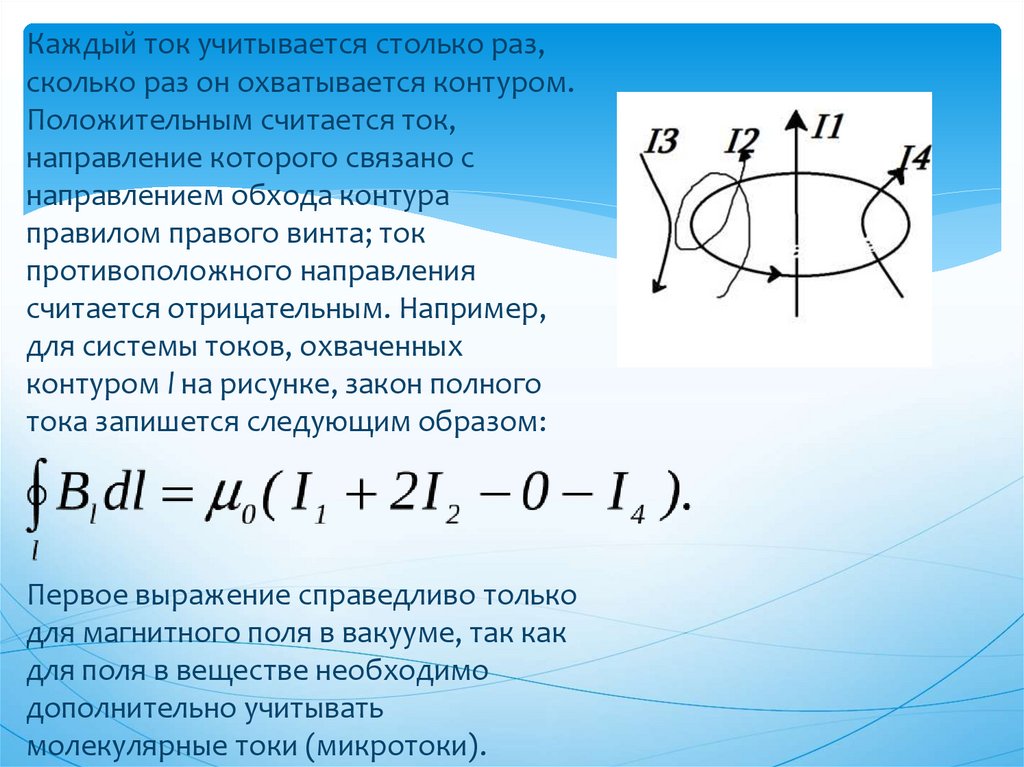 Каждый ток учитывается столько раз, сколько раз он охватывается контуром. Положительным считается ток, направление которого связано с направлением обхода контура правилом правого винта; ток противоположного направления считается отрицательным. Например, для системы токов, охваченных контуром $l$ на рисунке, закон полного тока запишется следующим образом:

I3 I2 I1 I4

$\oint_l B_l dl = \mu_0 ( I_1 + 2I_2 - 0 - I_4 ).$

Первое выражение справедливо только для магнитного поля в вакууме, так как для поля в веществе необходимо дополнительно учитывать молекулярные токи (микротоки).